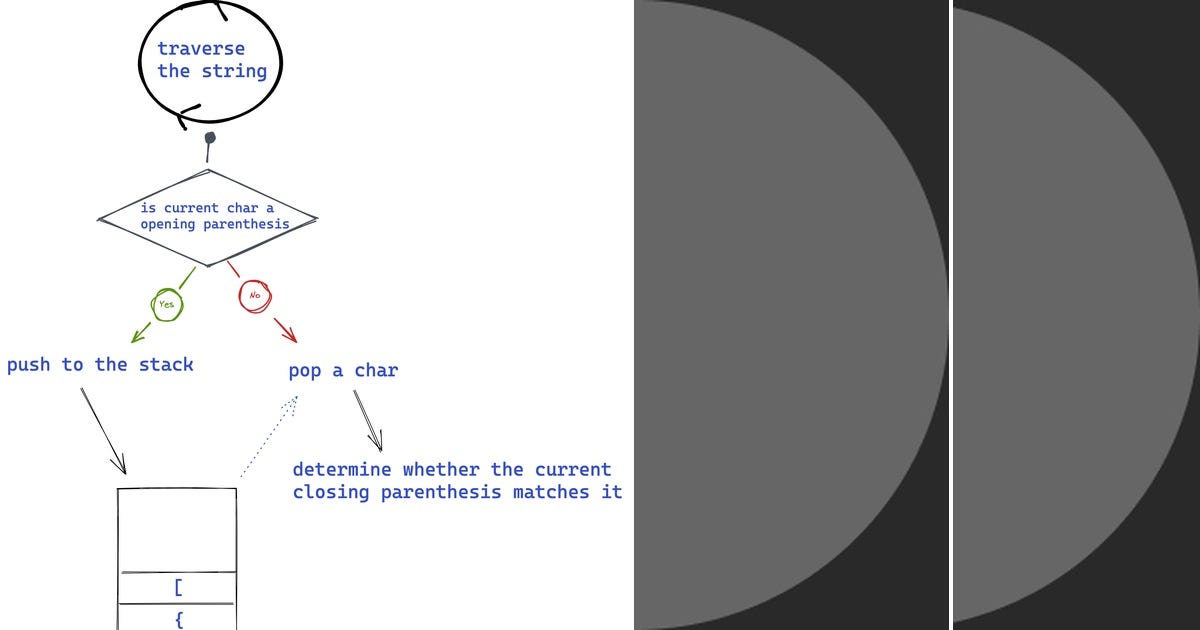 traverse the string

is current char a opening parenthesis

Yes

No

push to the stack

pop a char

determine whether the current closing parenthesis matches it

[

{